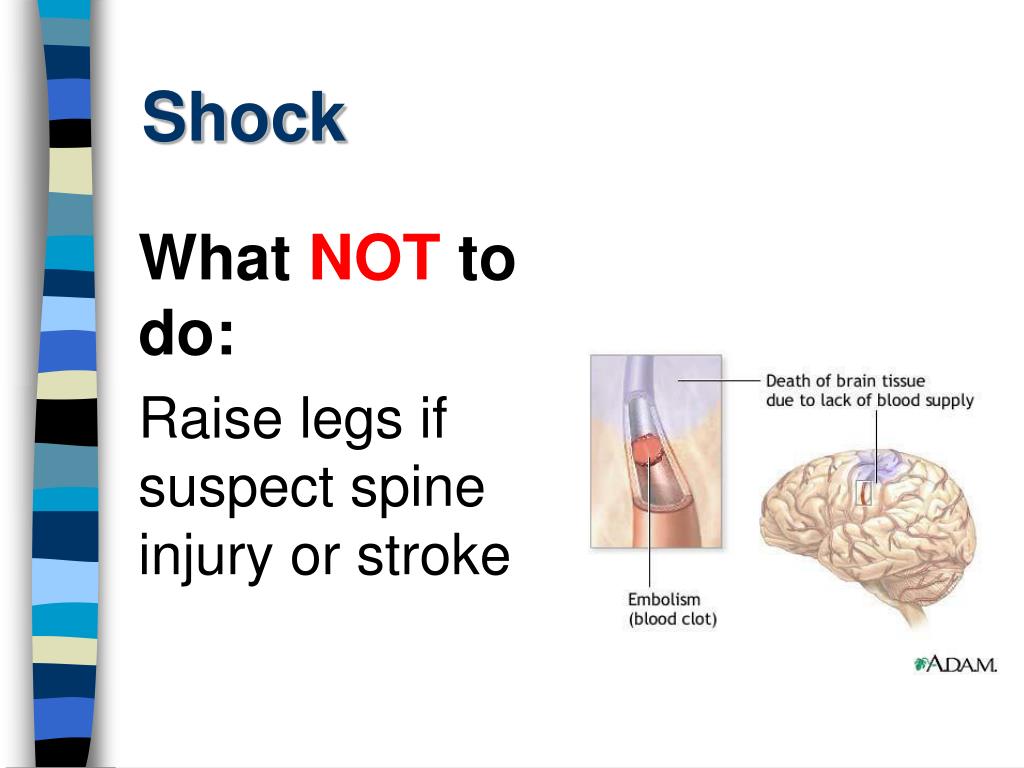 Shock

What NOT to do:

Raise legs if suspect spine injury or stroke

Death of brain tissue due to lack of blood supply

Embolism (blood clot)

A.D.A.M.